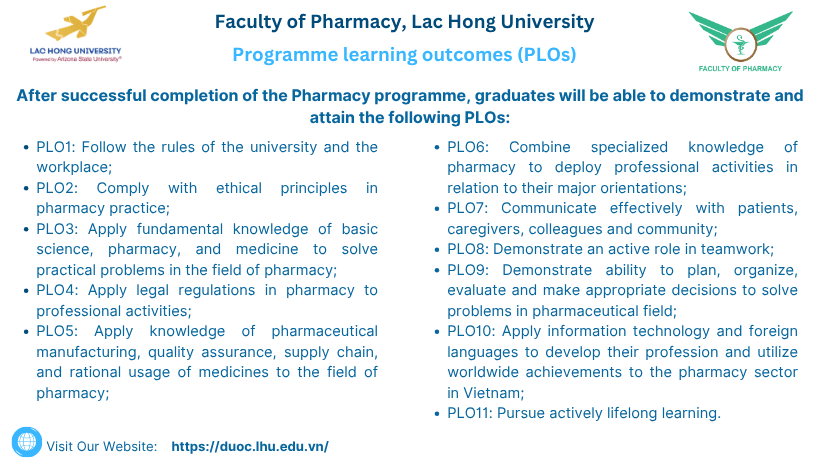 LAC HONG UNIVERSITY
Powered by Arizona State University®

Faculty of Pharmacy, Lac Hong University

Programme learning outcomes (PLOs)

FACULTY OF PHARMACY

After successful completion of the Pharmacy programme, graduates will be able to demonstrate and attain the following PLOs:

• PLO1: Follow the rules of the university and the workplace;
• PLO2: Comply with ethical principles in pharmacy practice;
• PLO3: Apply fundamental knowledge of basic science, pharmacy, and medicine to solve practical problems in the field of pharmacy;
• PLO4: Apply legal regulations in pharmacy to professional activities;
• PLO5: Apply knowledge of pharmaceutical manufacturing, quality assurance, supply chain, and rational usage of medicines to the field of pharmacy;

• PLO6: Combine specialized knowledge of pharmacy to deploy professional activities in relation to their major orientations;
• PLO7: Communicate effectively with patients, caregivers, colleagues and community;
• PLO8: Demonstrate an active role in teamwork;
• PLO9: Demonstrate ability to plan, organize, evaluate and make appropriate decisions to solve problems in pharmaceutical field;
• PLO10: Apply information technology and foreign languages to develop their profession and utilize worldwide achievements to the pharmacy sector in Vietnam;
• PLO11: Pursue actively lifelong learning.

Visit Our Website: https://duoc.lhu.edu.vn/